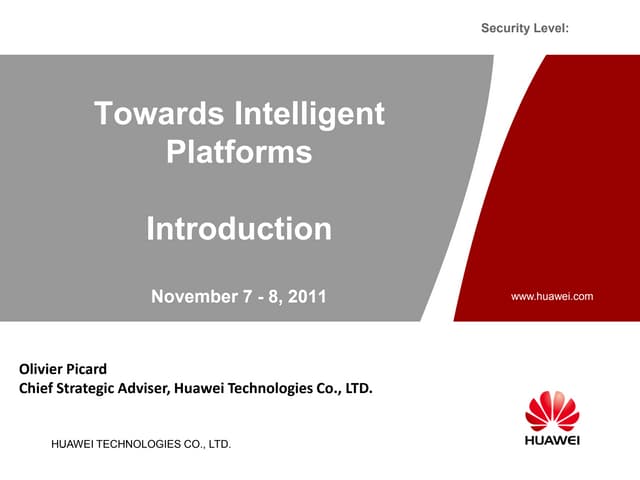 Security Level:

Towards Intelligent Platforms

Introduction

November 7 - 8, 2011

www.huawei.com

Olivier Picard
Chief Strategic Adviser, Huawei Technologies Co., LTD.

HUAWEI TECHNOLOGIES CO., LTD.

HUAWEI